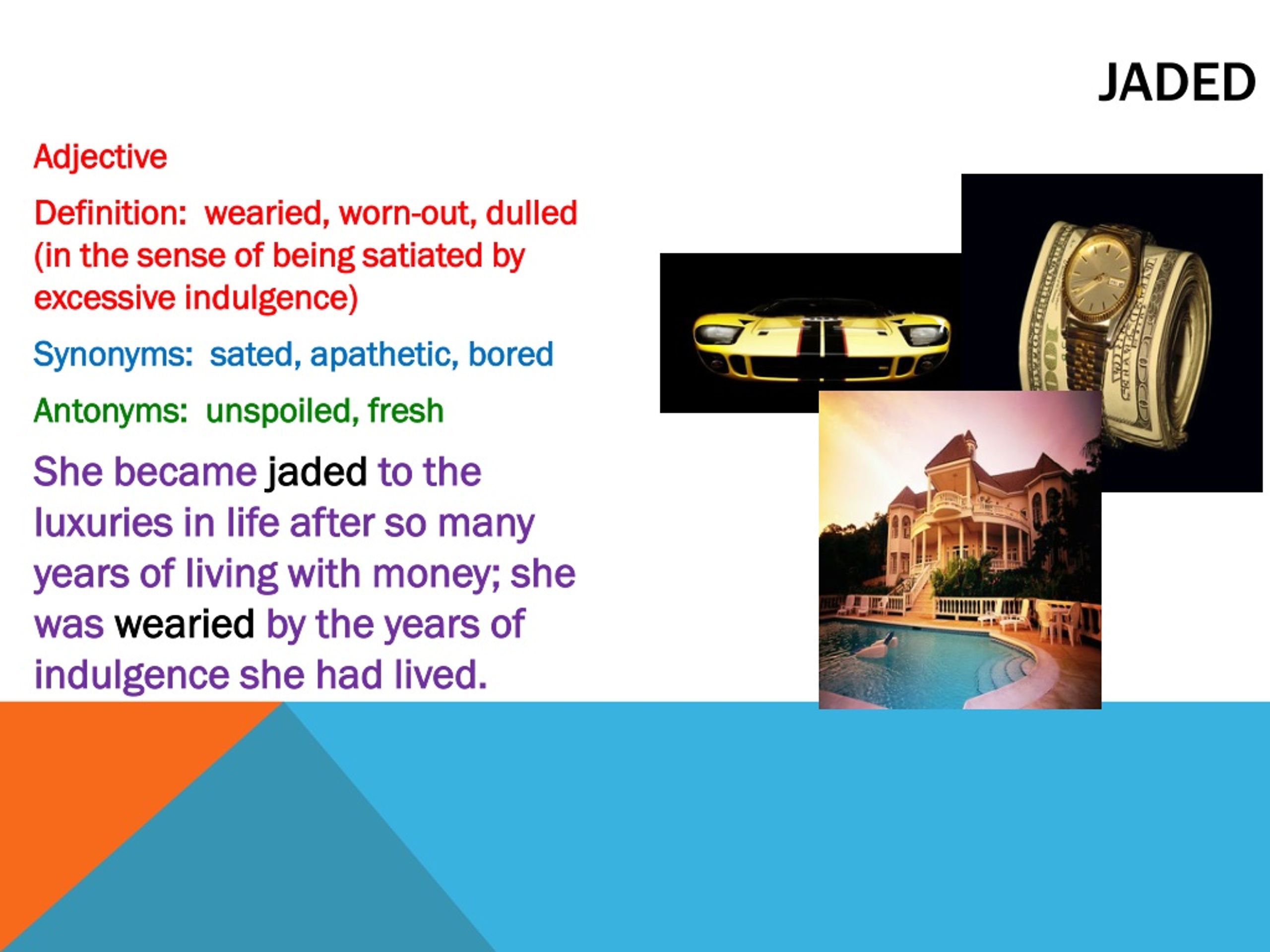 JADED

Adjective

Definition: wearied, worn-out, dulled (in the sense of being satiated by excessive indulgence)

Synonyms: sated, apathetic, bored

Antonyms: unspoiled, fresh

She became jaded to the luxuries in life after so many years of living with money; she was wearied by the years of indulgence she had lived.